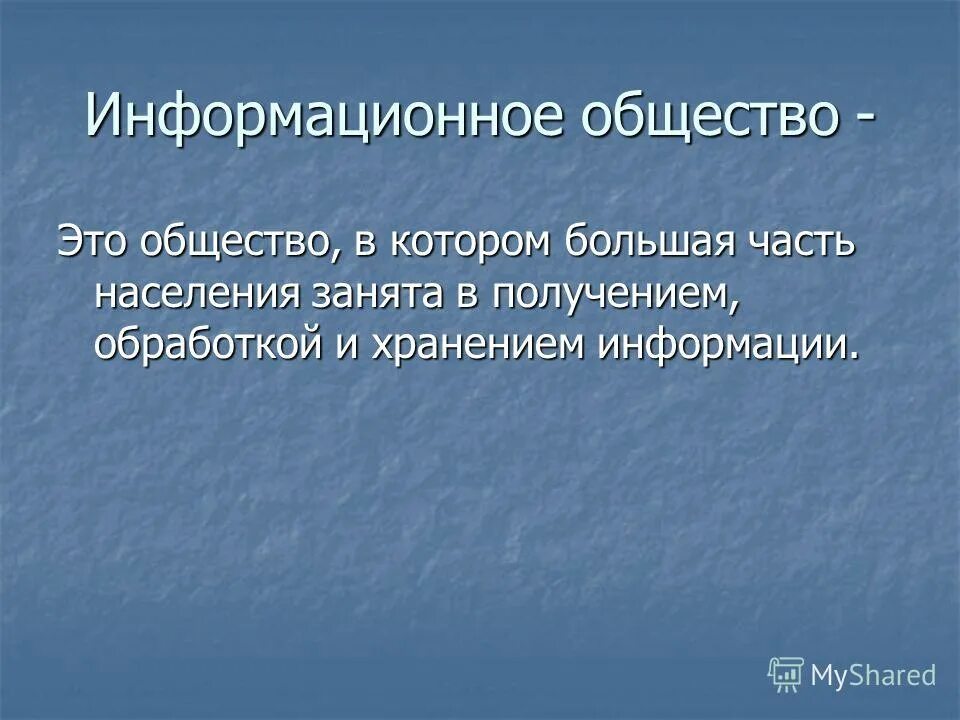 Информационное общество -

Это общество, в котором большая часть населения занята в получением, обработкой и хранением информации.

MyShared